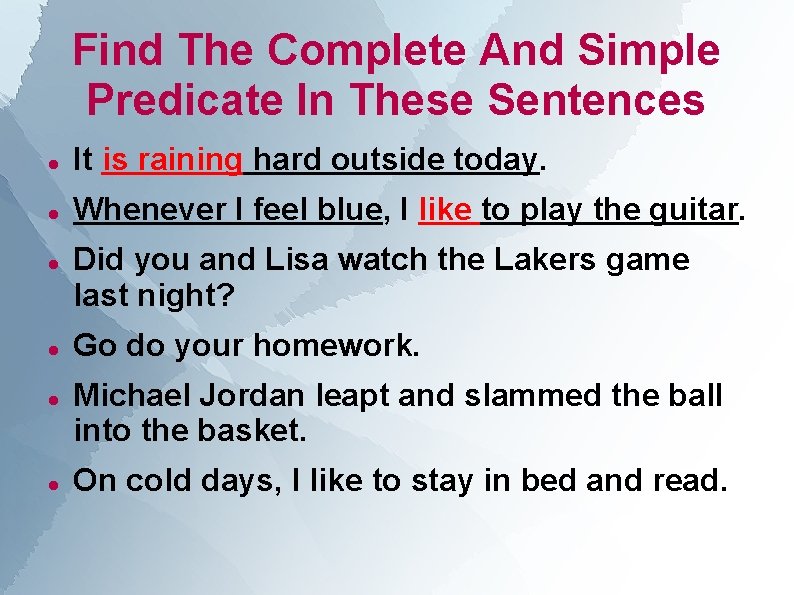 Find The Complete And Simple Predicate In These Sentences

- It is raining hard outside today.
- Whenever I feel blue, I like to play the guitar.
- Did you and Lisa watch the Lakers game last night?
- Go do your homework.
- Michael Jordan leapt and slammed the ball into the basket.
- On cold days, I like to stay in bed and read.